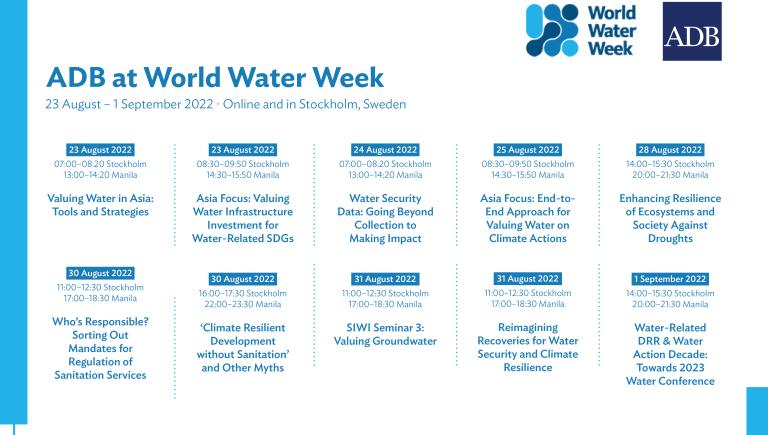 World Water Week

ADB

ADB at World Water Week

23 August – 1 September 2022 · Online and in Stockholm, Sweden

23 August 2022
07:00–08:20 Stockholm
13:00–14:20 Manila

Valuing Water in Asia: Tools and Strategies

23 August 2022
08:30–09:50 Stockholm
14:30–15:50 Manila

Asia Focus: Valuing Water Infrastructure Investment for Water-Related SDGs

24 August 2022
07:00–08:20 Stockholm
13:00–14:20 Manila

Water Security Data: Going Beyond Collection to Making Impact

25 August 2022
08:30–09:50 Stockholm
14:30–15:50 Manila

Asia Focus: End-to-End Approach for Valuing Water on Climate Actions

28 August 2022
14:00–15:30 Stockholm
20:00–21:30 Manila

Enhancing Resilience of Ecosystems and Society Against Droughts

30 August 2022
11:00–12:30 Stockholm
17:00–18:30 Manila

Who's Responsible? Sorting Out Mandates for Regulation of Sanitation Services

30 August 2022
16:00–17:30 Stockholm
22:00–23:30 Manila

'Climate Resilient Development without Sanitation' and Other Myths

31 August 2022
11:00–12:30 Stockholm
17:00–18:30 Manila

SIWI Seminar 3: Valuing Groundwater

31 August 2022
11:00–12:30 Stockholm
17:00–18:30 Manila

Reimagining Recoveries for Water Security and Climate Resilience

1 September 2022
14:00–15:30 Stockholm
20:00–21:30 Manila

Water-Related DRR & Water Action Decade: Towards 2023 Water Conference